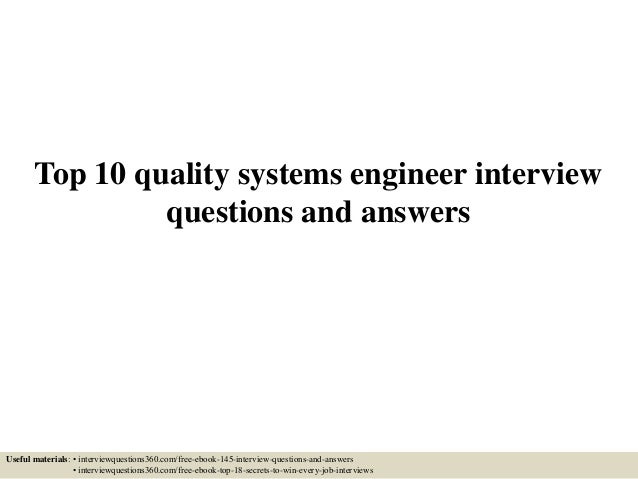 Top 10 quality systems engineer interview questions and answers

Useful materials: • interviewquestions360.com/free-ebook-145-interview-questions-and-answers
• interviewquestions360.com/free-ebook-top-18-secrets-to-win-every-job-interviews